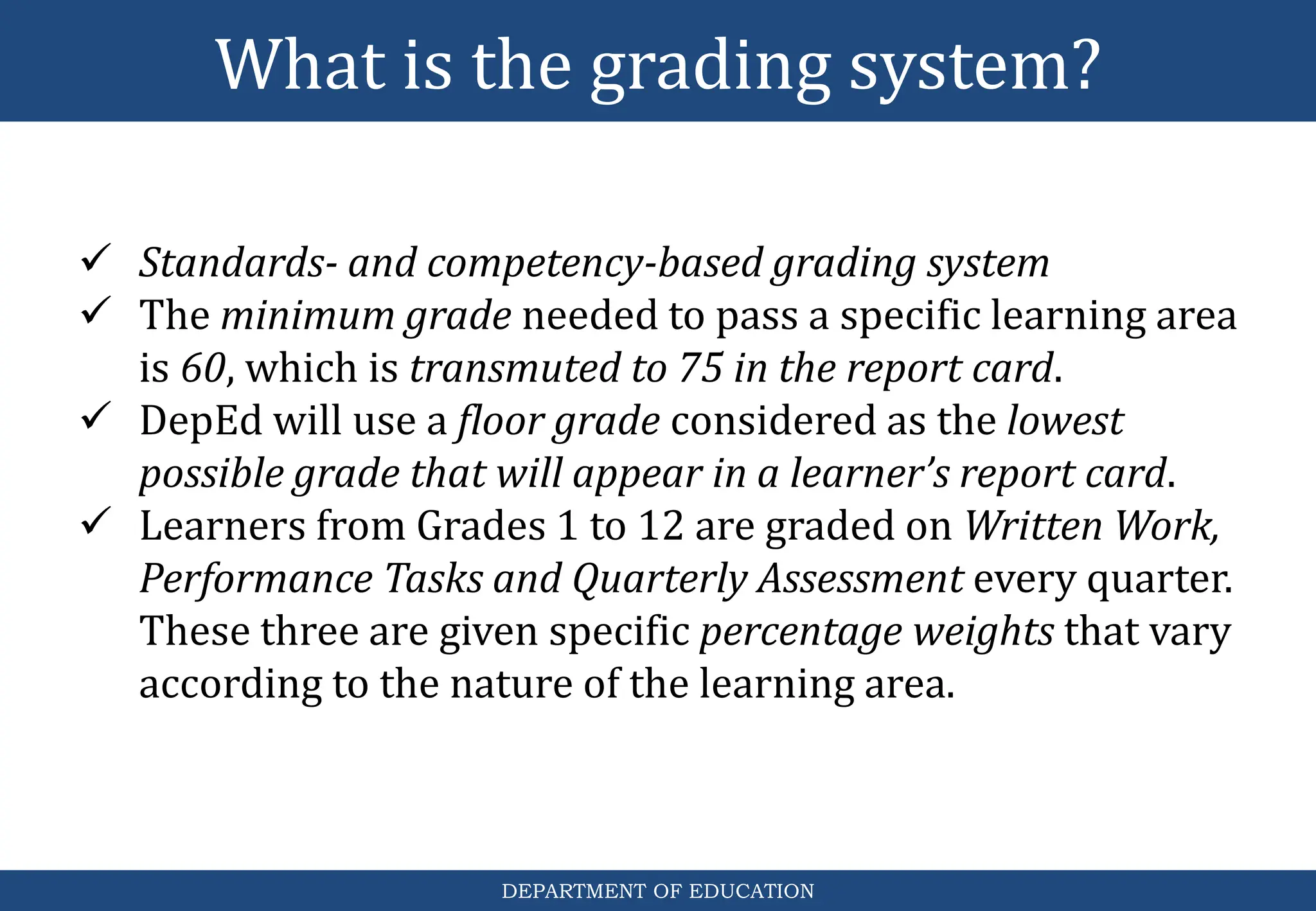 What is the grading system?

✓ Standards- and competency-based grading system
✓ The minimum grade needed to pass a specific learning area is 60, which is transmuted to 75 in the report card.
✓ DepEd will use a floor grade considered as the lowest possible grade that will appear in a learner's report card.
✓ Learners from Grades 1 to 12 are graded on Written Work, Performance Tasks and Quarterly Assessment every quarter. These three are given specific percentage weights that vary according to the nature of the learning area.

DEPARTMENT OF EDUCATION